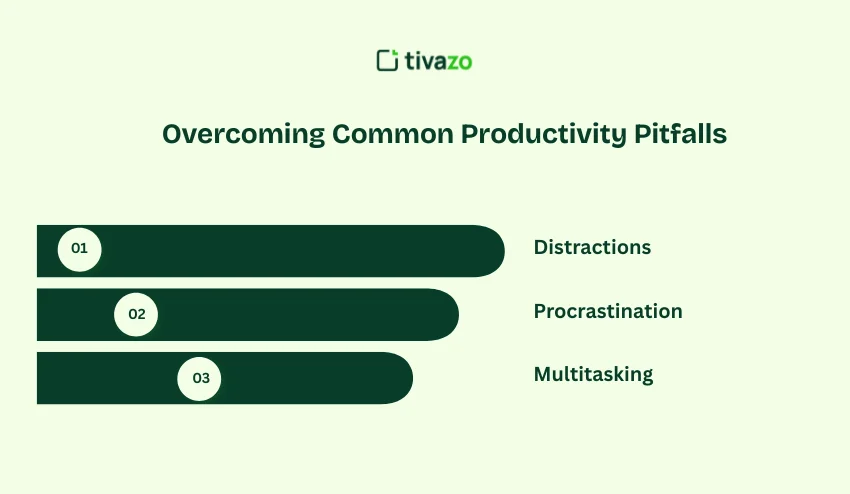 tivazo

Overcoming Common Productivity Pitfalls

01
Distractions

02
Procrastination

03
Multitasking